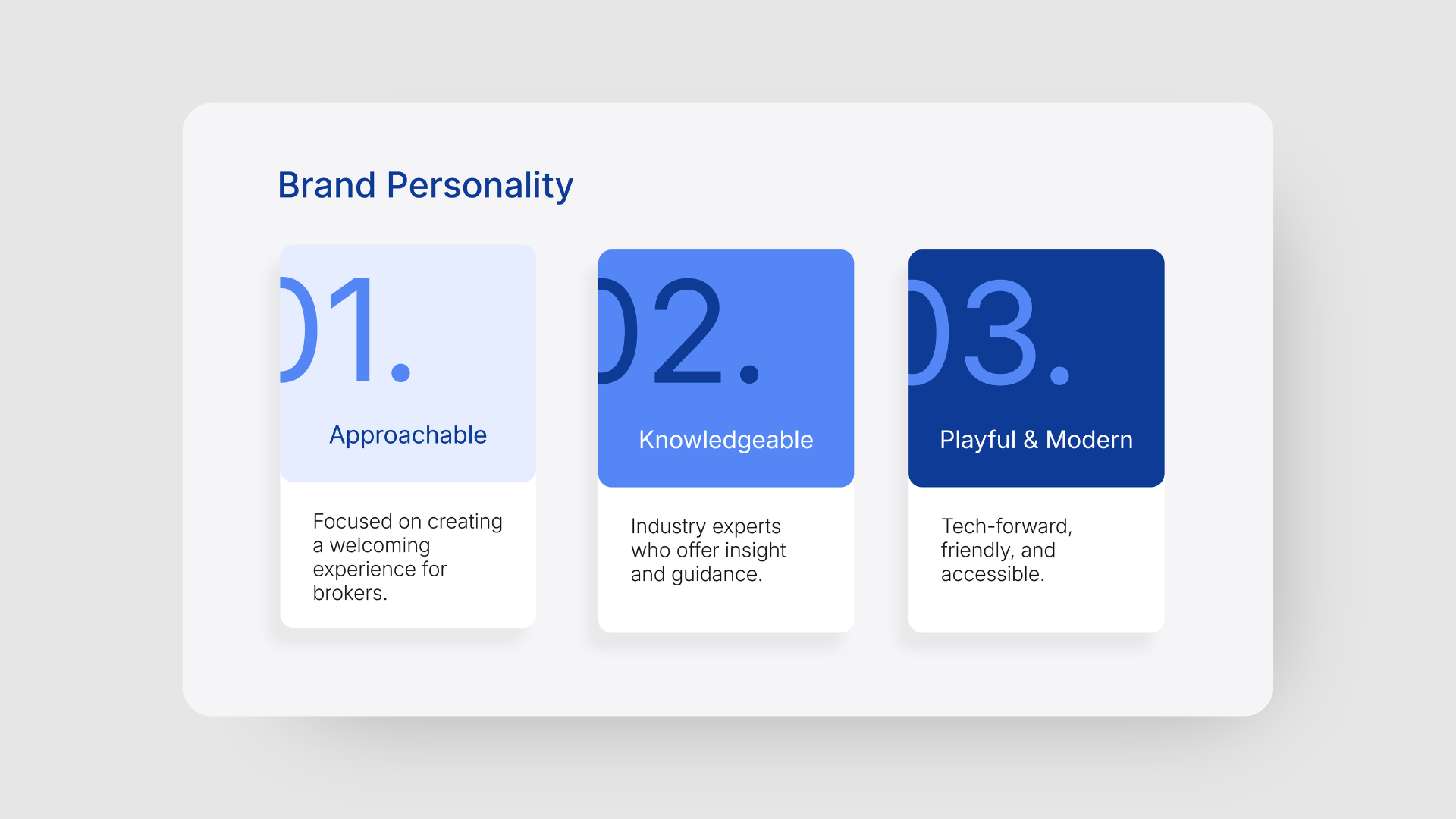 Brand Personality

01.

Approachable

Focused on creating a welcoming experience for brokers.

02.

Knowledgeable

Industry experts who offer insight and guidance.

03.

Playful & Modern

Tech-forward, friendly, and accessible.